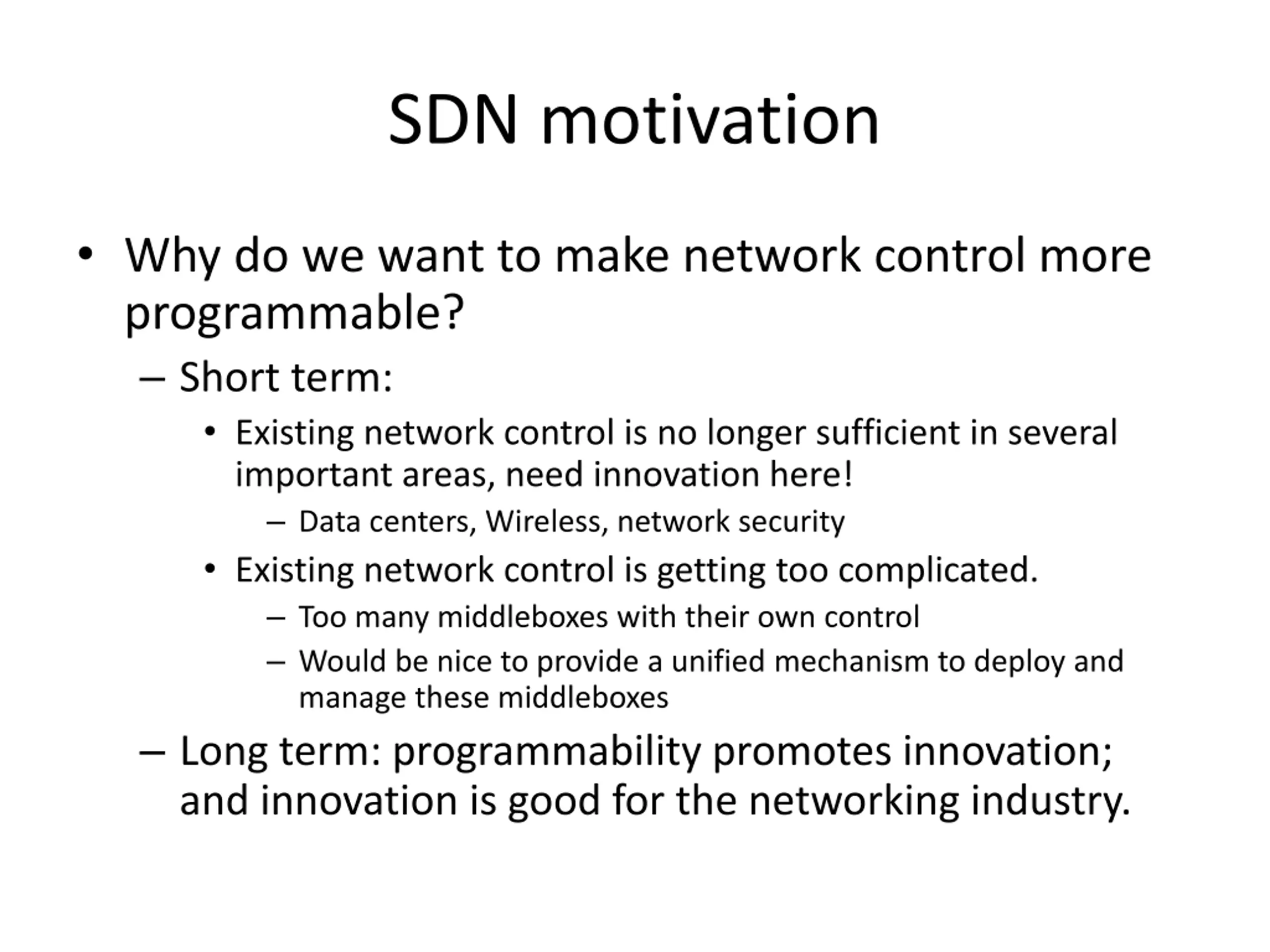 SDN motivation

• Why do we want to make network control more programmable?

– Short term:

• Existing network control is no longer sufficient in several important areas, need innovation here!

– Data centers, Wireless, network security

• Existing network control is getting too complicated.

– Too many middleboxes with their own control

– Would be nice to provide a unified mechanism to deploy and manage these middleboxes

– Long term: programmability promotes innovation; and innovation is good for the networking industry.